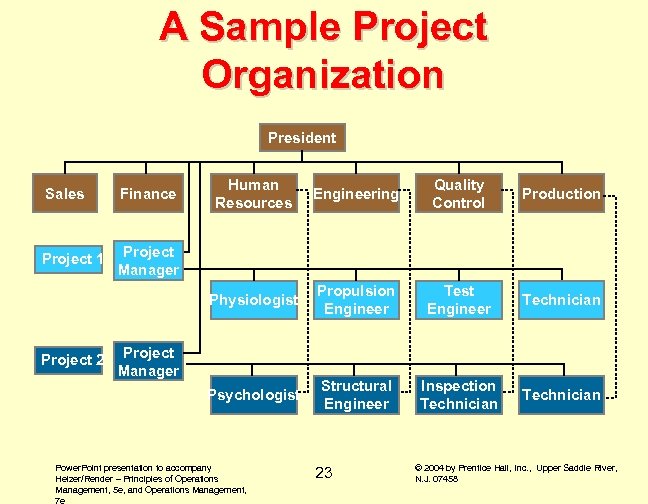 A Sample Project Organization

President

Sales

Finance

Human Resources

Engineering

Quality Control

Production

Project 1

Project Manager

Physiologist

Propulsion Engineer

Test Engineer

Technician

Project 2

Project Manager

Psychologist

Structural Engineer

Inspection Technician

Technician

PowerPoint presentation to accompany Heizer/Render – Principles of Operations Management, 5e, and Operations Management, 7e

23

© 2004 by Prentice Hall, Inc., Upper Saddle River, N.J. 07458